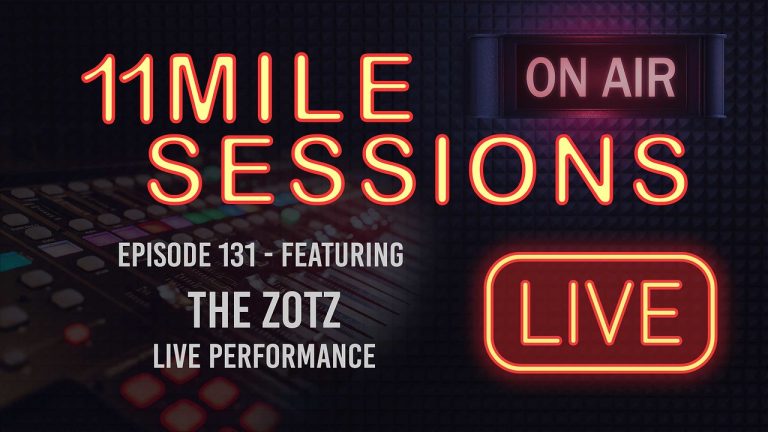 11MILE
SESSIONS

ON AIR

EPISODE 131 - FEATURING
THE ZOTZ
LIVE PERFORMANCE

LIVE